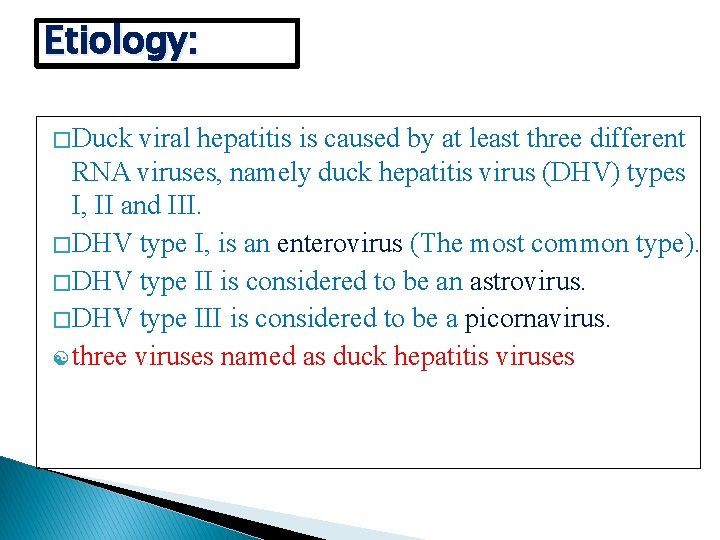 Etiology:

□Duck viral hepatitis is caused by at least three different RNA viruses, namely duck hepatitis virus (DHV) types I, II and III.

□DHV type I, is an enterovirus (The most common type).

□DHV type II is considered to be an astrovirus.

□DHV type III is considered to be a picornavirus.

three viruses named as duck hepatitis viruses